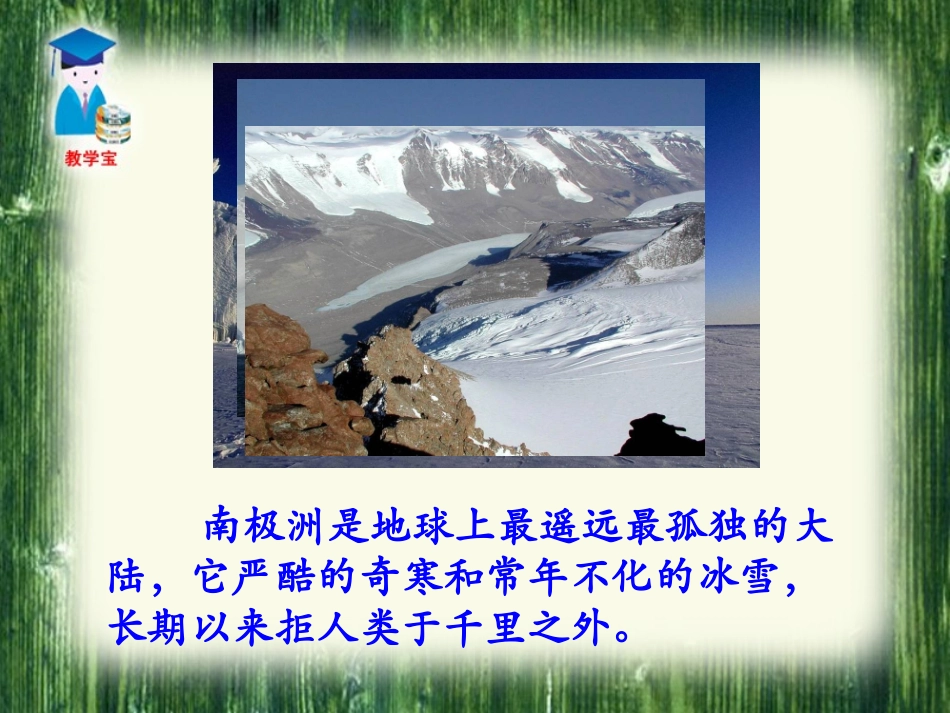 教学宝

南极洲是地球上最遥远最孤独的大陆，它严酷的奇寒和常年不化的冰雪，长期以来拒人类于千里之外。